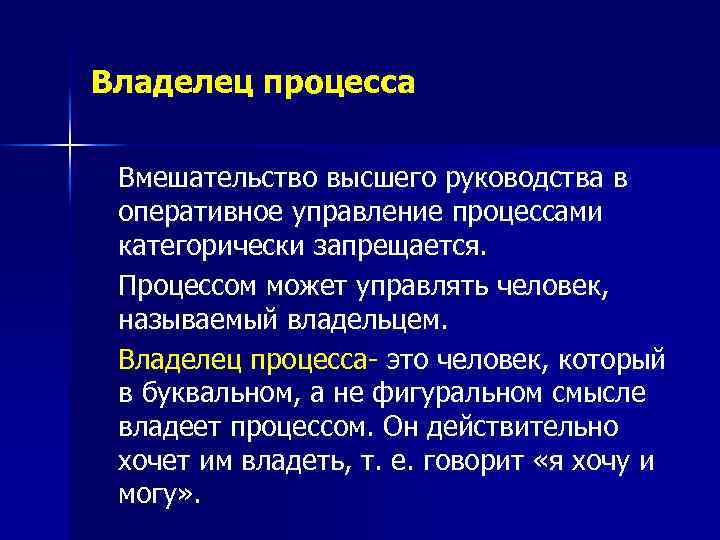 Владелец процесса

Вмешательство высшего руководства в оперативное управление процессами категорически запрещается.

Процессом может управлять человек, называемый владельцем.

Владелец процесса- это человек, который в буквальном, а не фигуральном смысле владеет процессом. Он действительно хочет им владеть, т. е. говорит «я хочу и могу».